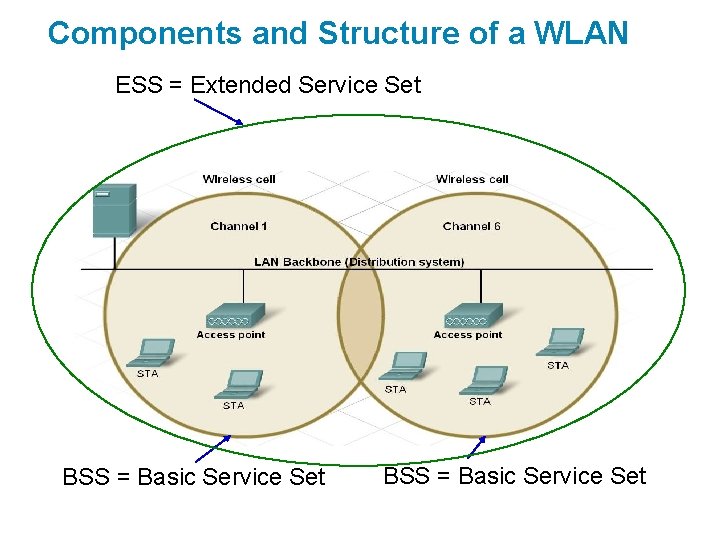 Components and Structure of a WLAN

ESS = Extended Service Set

Wireless cell

Wireless cell

Channel 1

Channel 6

LAN Backbone (Distribution system)

Access point

Access point

STA

STA

STA

STA

STA

BSS = Basic Service Set

BSS = Basic Service Set